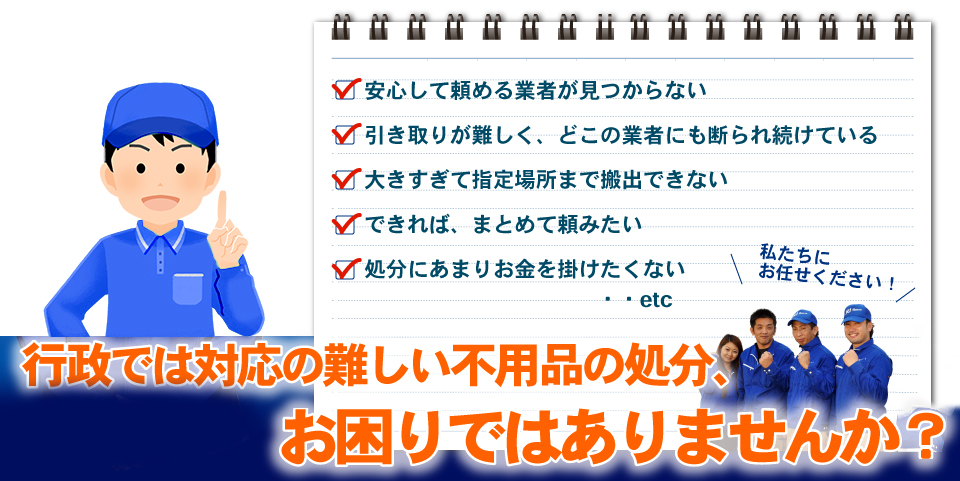 安心して頼める業者が見つからない
引き取りが難しく、どこの業者にも断られ続けている
大きすぎて指定場所まで搬出できない
できれば、まとめて頼みたい
処分にあまりお金を掛けたくない
・・etc

私たちに
お任せください！

行政では対応の難しい不用品の処分、
お困りではありませんか？